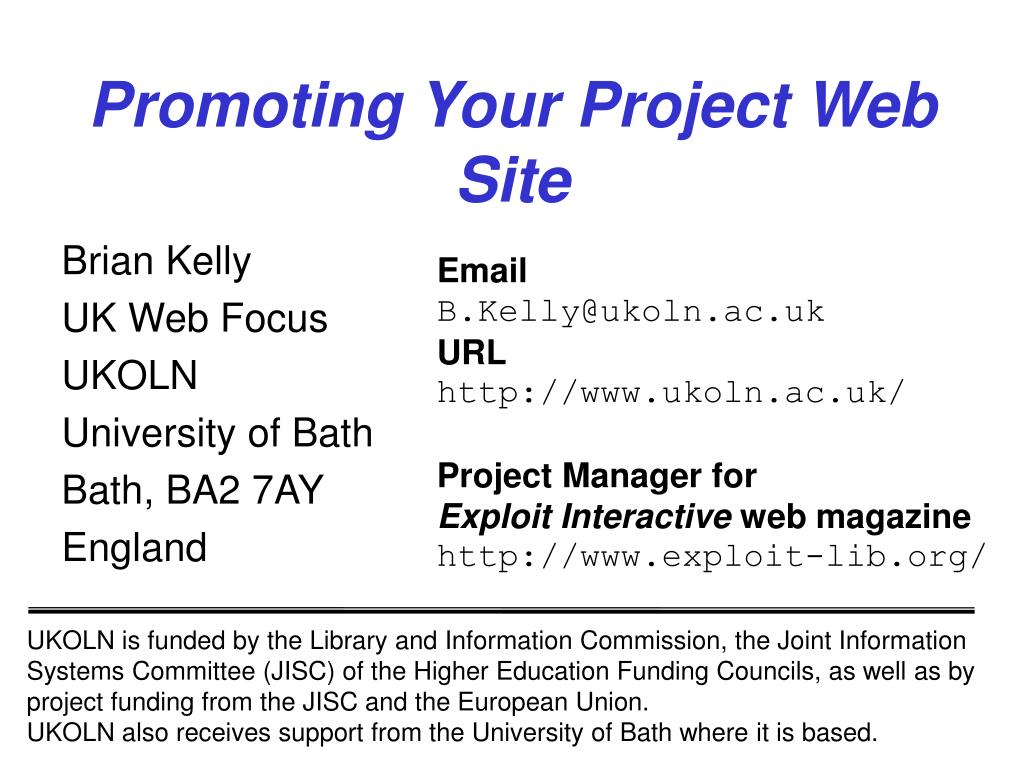 Promoting Your Project Web Site

Brian Kelly
UK Web Focus
UKOLN
University of Bath
Bath, BA2 7AY
England

Email
B.Kelly@ukoln.ac.uk
URL
http://www.ukoln.ac.uk/

Project Manager for
Exploit Interactive web magazine
http://www.exploit-lib.org/

UKOLN is funded by the Library and Information Commission, the Joint Information Systems Committee (JISC) of the Higher Education Funding Councils, as well as by project funding from the JISC and the European Union.
UKOLN also receives support from the University of Bath where it is based.